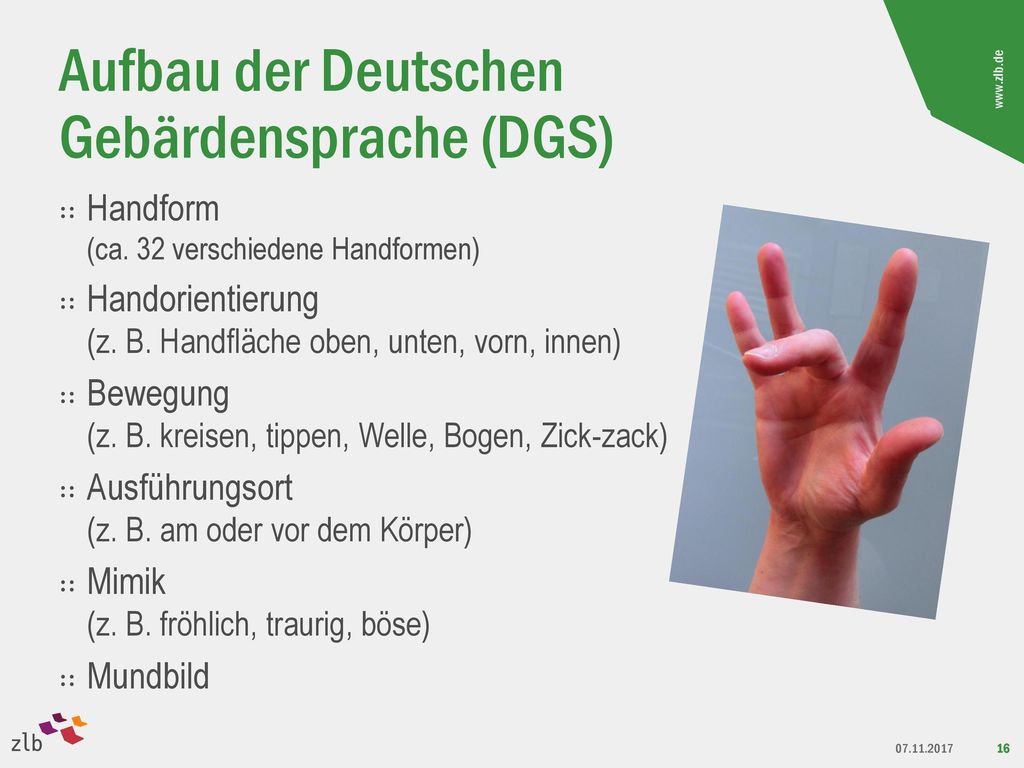 Aufbau der Deutschen Gebärdensprache (DGS)

www.zlb.de

:: Handform
(ca. 32 verschiedene Handformen)

:: Handorientierung
(z. B. Handfläche oben, unten, vorn, innen)

:: Bewegung
(z. B. kreisen, tippen, Welle, Bogen, Zick-zack)

:: Ausführungsort
(z. B. am oder vor dem Körper)

:: Mimik
(z. B. fröhlich, traurig, böse)

:: Mundbild

zlb

07.11.2017 16